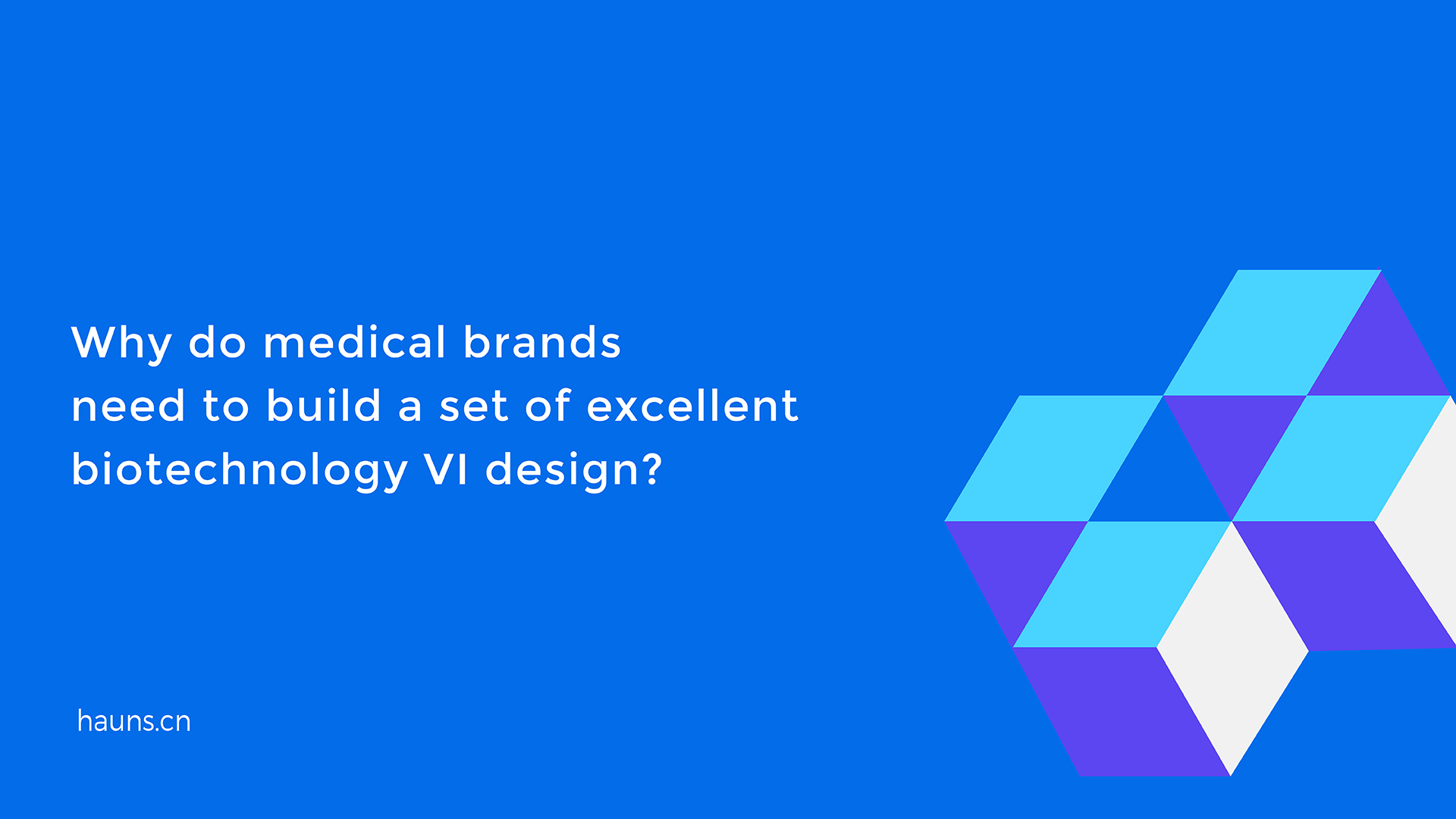 Why do medical brands need to build a set of excellent biotechnology VI design?

hauns.cn